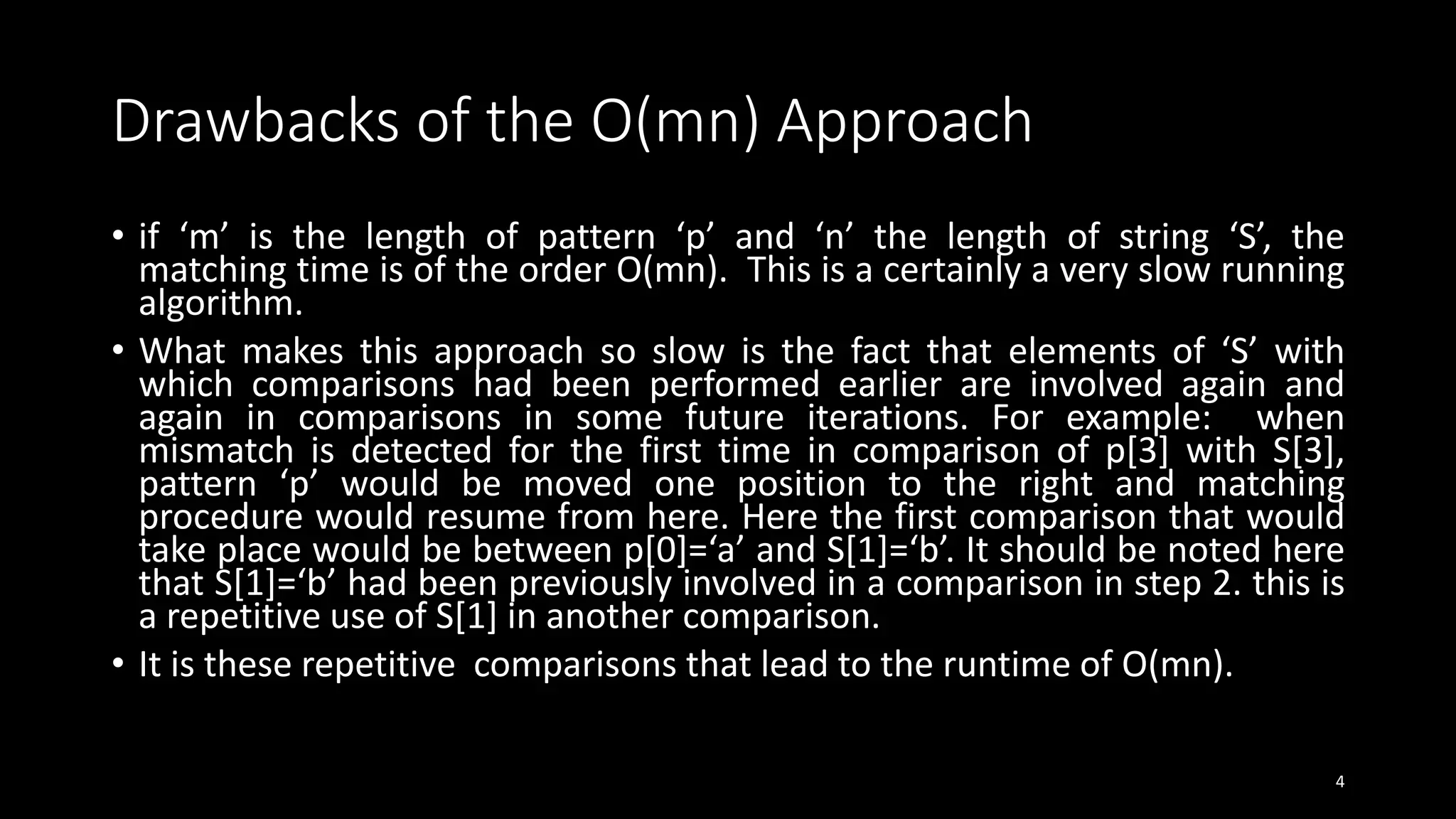 Drawbacks of the O(mn) Approach

• if ‘m’ is the length of pattern ‘p’ and ‘n’ the length of string ‘S’, the matching time is of the order O(mn). This is a certainly a very slow running algorithm.

• What makes this approach so slow is the fact that elements of ‘S’ with which comparisons had been performed earlier are involved again and again in comparisons in some future iterations. For example: when mismatch is detected for the first time in comparison of p[3] with S[3], pattern ‘p’ would be moved one position to the right and matching procedure would resume from here. Here the first comparison that would take place would be between p[0]=‘a’ and S[1]=‘b’. It should be noted here that S[1]=‘b’ had been previously involved in a comparison in step 2. this is a repetitive use of S[1] in another comparison.

• It is these repetitive comparisons that lead to the runtime of O(mn).

4